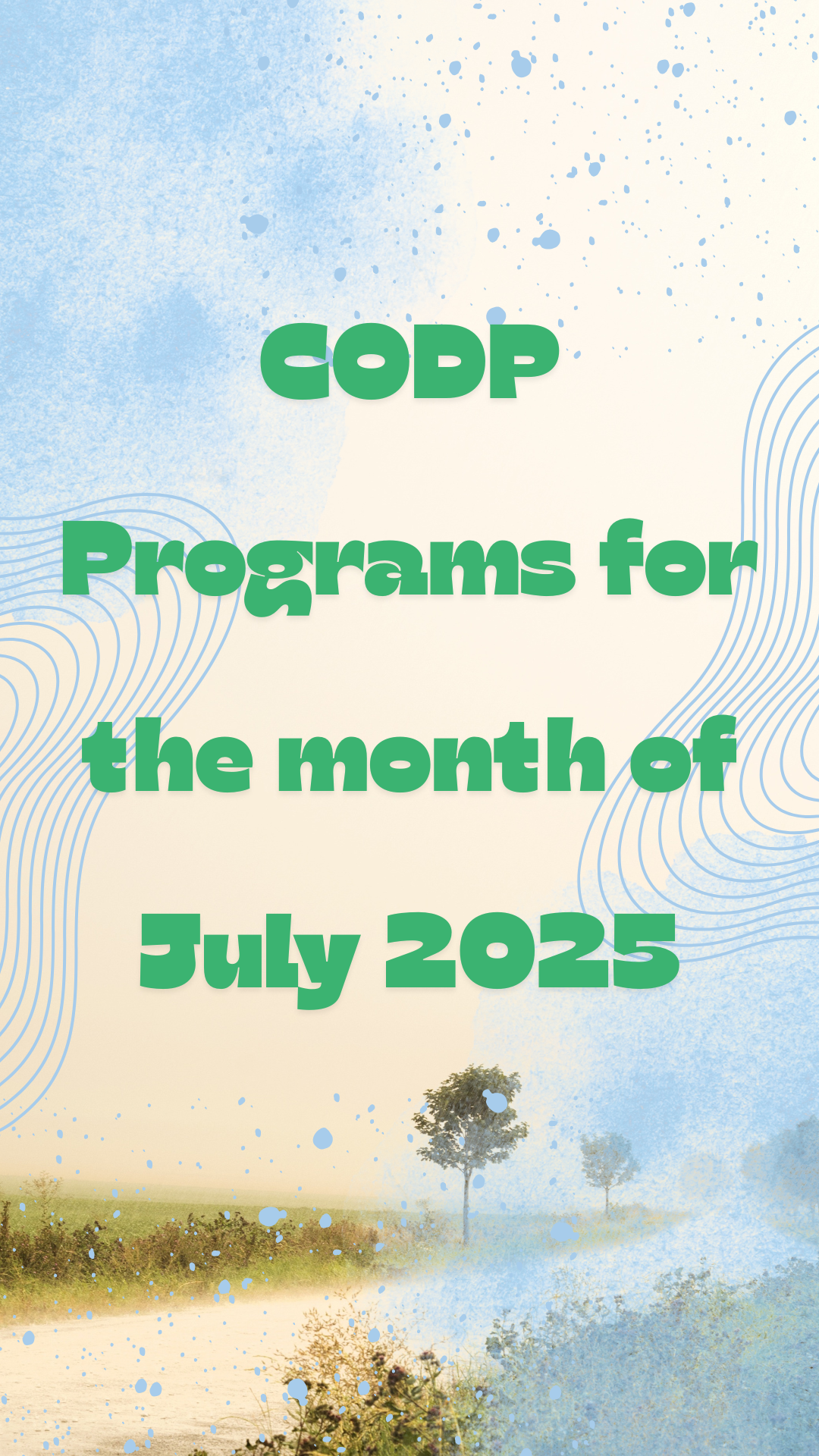 CODP

Programs for the month of July 2025